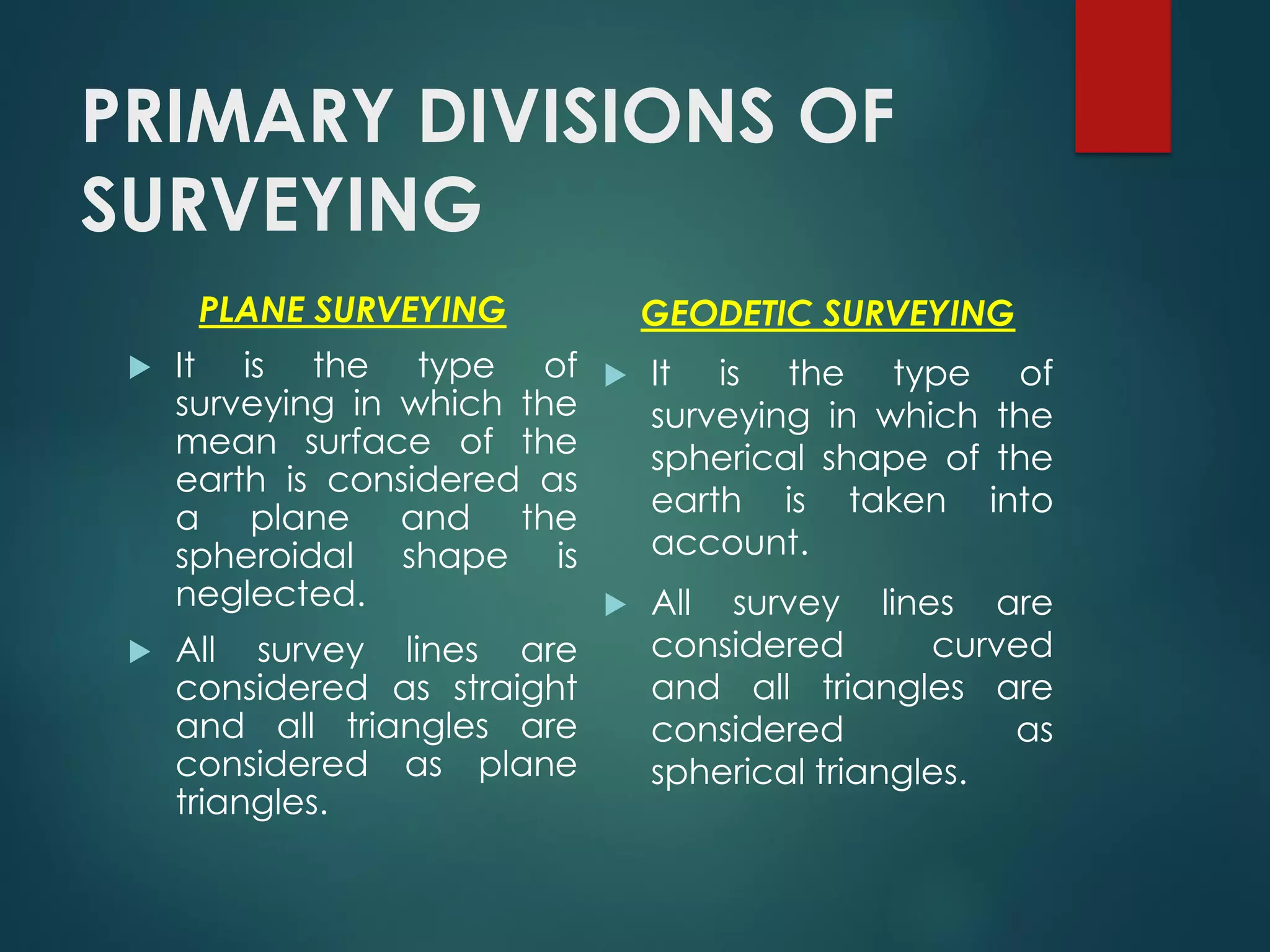 PRIMARY DIVISIONS OF SURVEYING

PLANE SURVEYING

It is the type of surveying in which the mean surface of the earth is considered as a plane and the spheroidal shape is neglected.

All survey lines are considered as straight and all triangles are considered as plane triangles.

GEODETIC SURVEYING

It is the type of surveying in which the spherical shape of the earth is taken into account.

All survey lines are considered curved and all triangles are considered as spherical triangles.